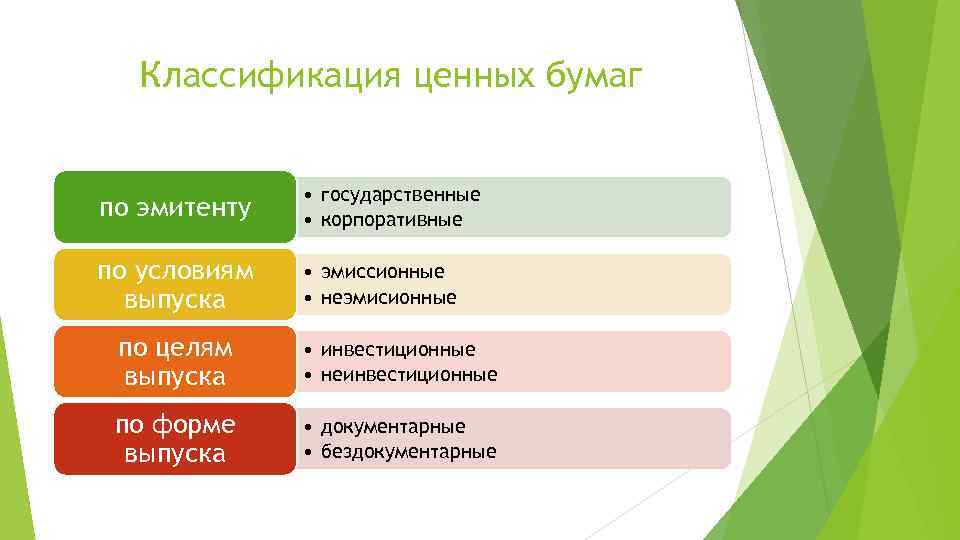 Классификация ценных бумаг

по эмитенту
• государственные
• корпоративные

по условиям выпуска
• эмиссионные
• неэмисионные

по целям выпуска
• инвестиционные
• неинвестиционные

по форме выпуска
• документарные
• бездокументарные